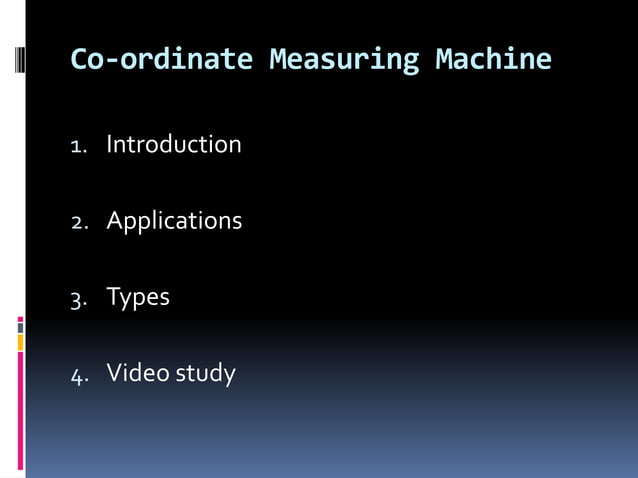 Co-ordinate Measuring Machine

1. Introduction

2. Applications

3. Types

4. Video study